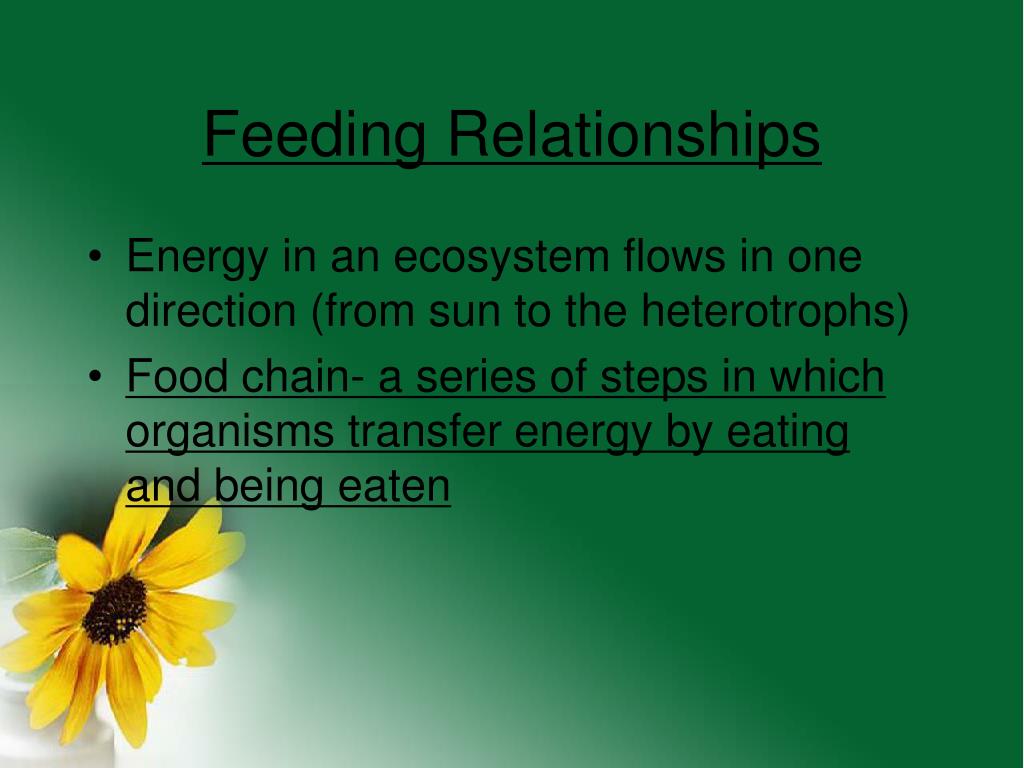 Feeding Relationships

• Energy in an ecosystem flows in one direction (from sun to the heterotrophs)
• Food chain- a series of steps in which organisms transfer energy by eating and being eaten